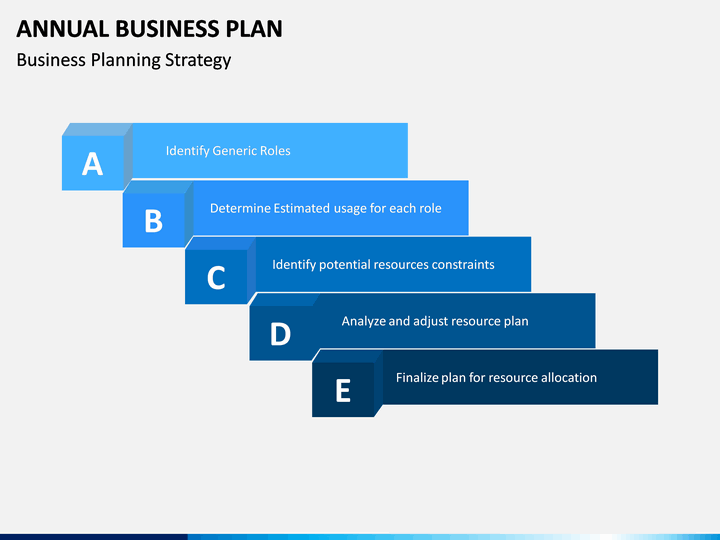 ANNUAL BUSINESS PLAN

Business Planning Strategy

A
Identify Generic Roles

B
Determine Estimated usage for each role

C
Identify potential resources constraints

D
Analyze and adjust resource plan

E
Finalize plan for resource allocation